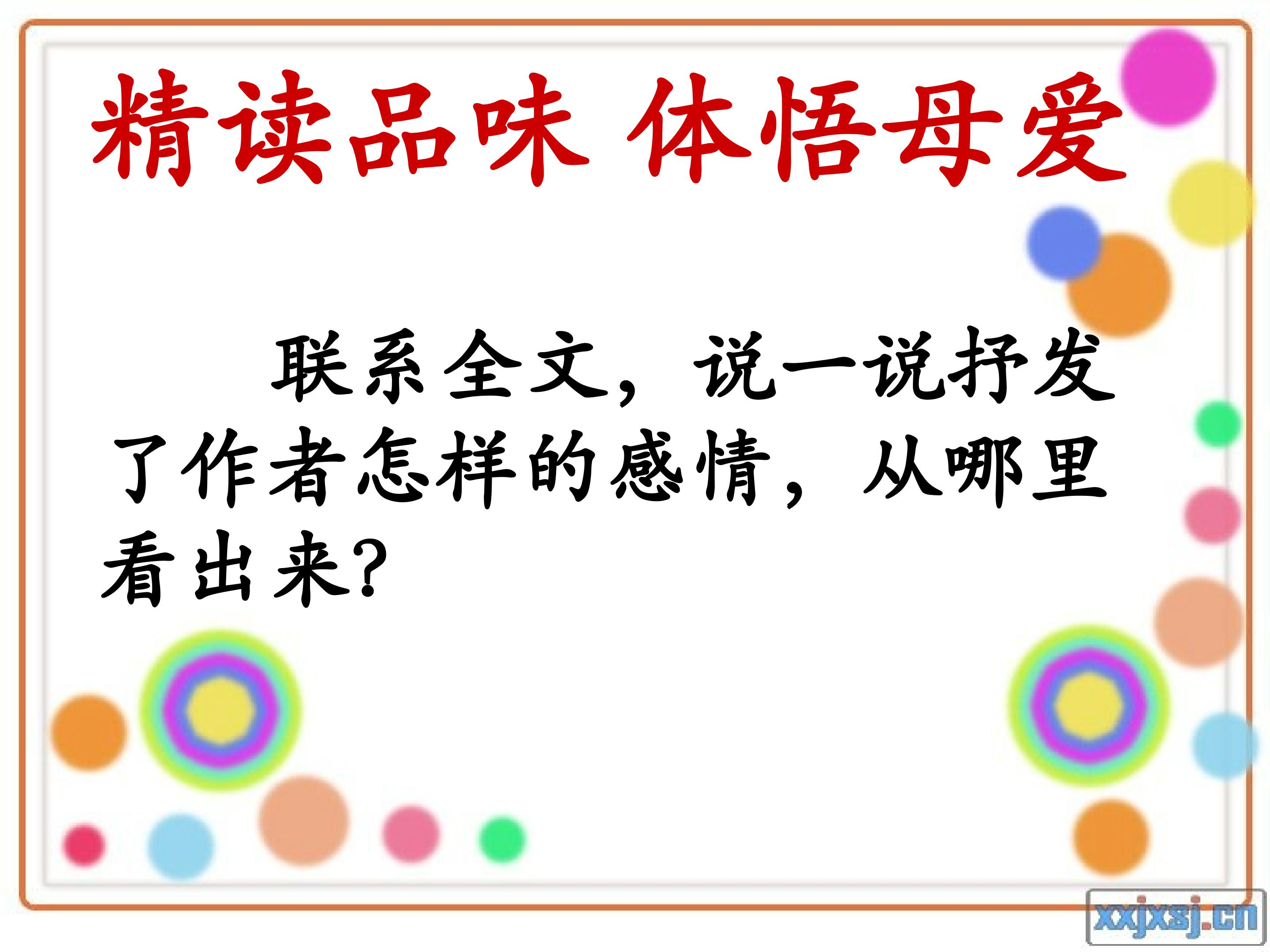 精读品味 体悟母爱

联系全文，说一说抒发了作者怎样的感情，从哪里看出来？

xxjxsj.cn